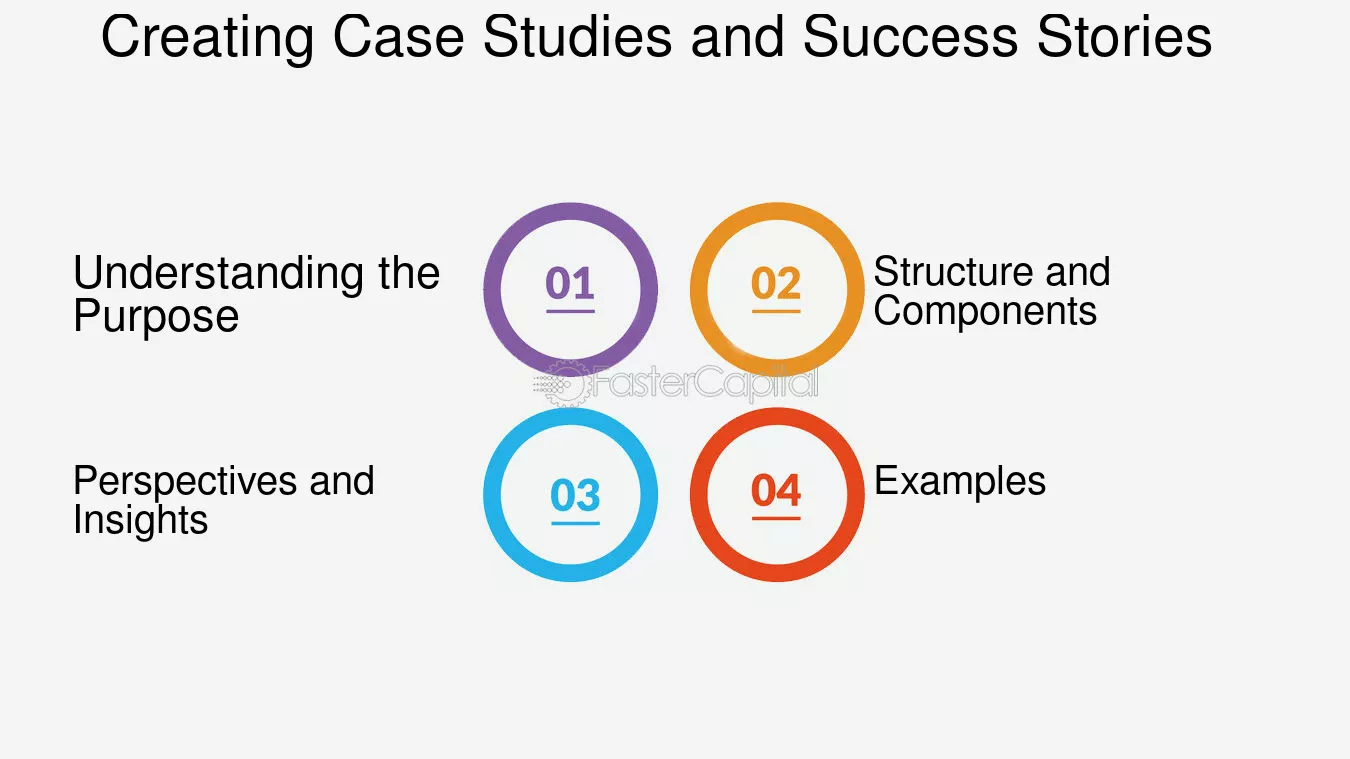 Creating Case Studies and Success Stories

Understanding the Purpose

01

02

Structure and Components

Perspectives and Insights

03

04

Examples

FasterCapital